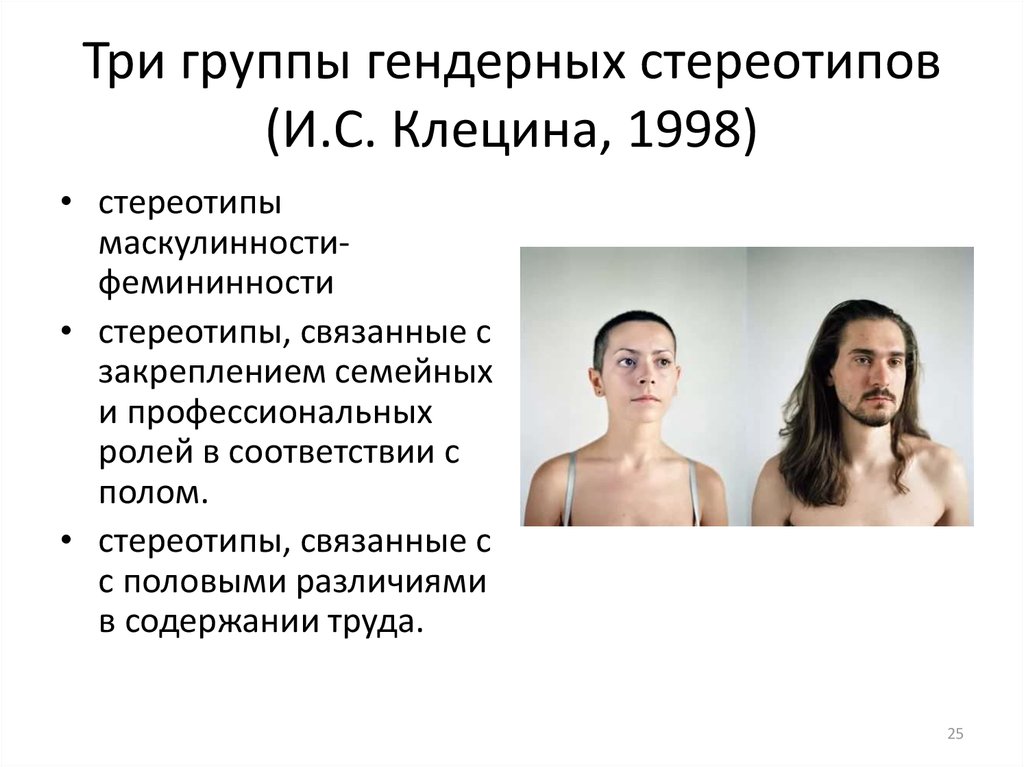 Три группы гендерных стереотипов (И.С. Клецина, 1998)

• стереотипы маскулинности-фемининности
• стереотипы, связанные с закреплением семейных и профессиональных ролей в соответствии с полом.
• стереотипы, связанные с с половыми различиями в содержании труда.

25